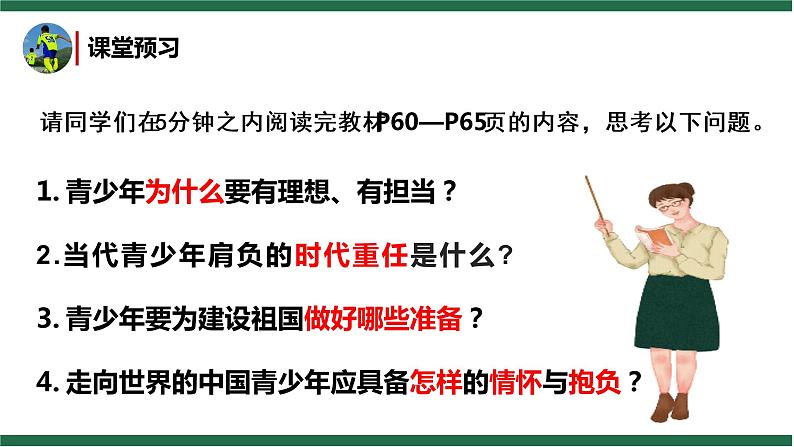 课堂预习

请同学们在5分钟之内阅读完教材P60—P65页的内容，思考以下问题。

1. 青少年为什么要有理想、有担当？

2. 当代青少年肩负的时代重任是什么？

3. 青少年要为建设祖国做好哪些准备？

4. 走向世界的中国青少年应具备怎样的情怀与抱负？